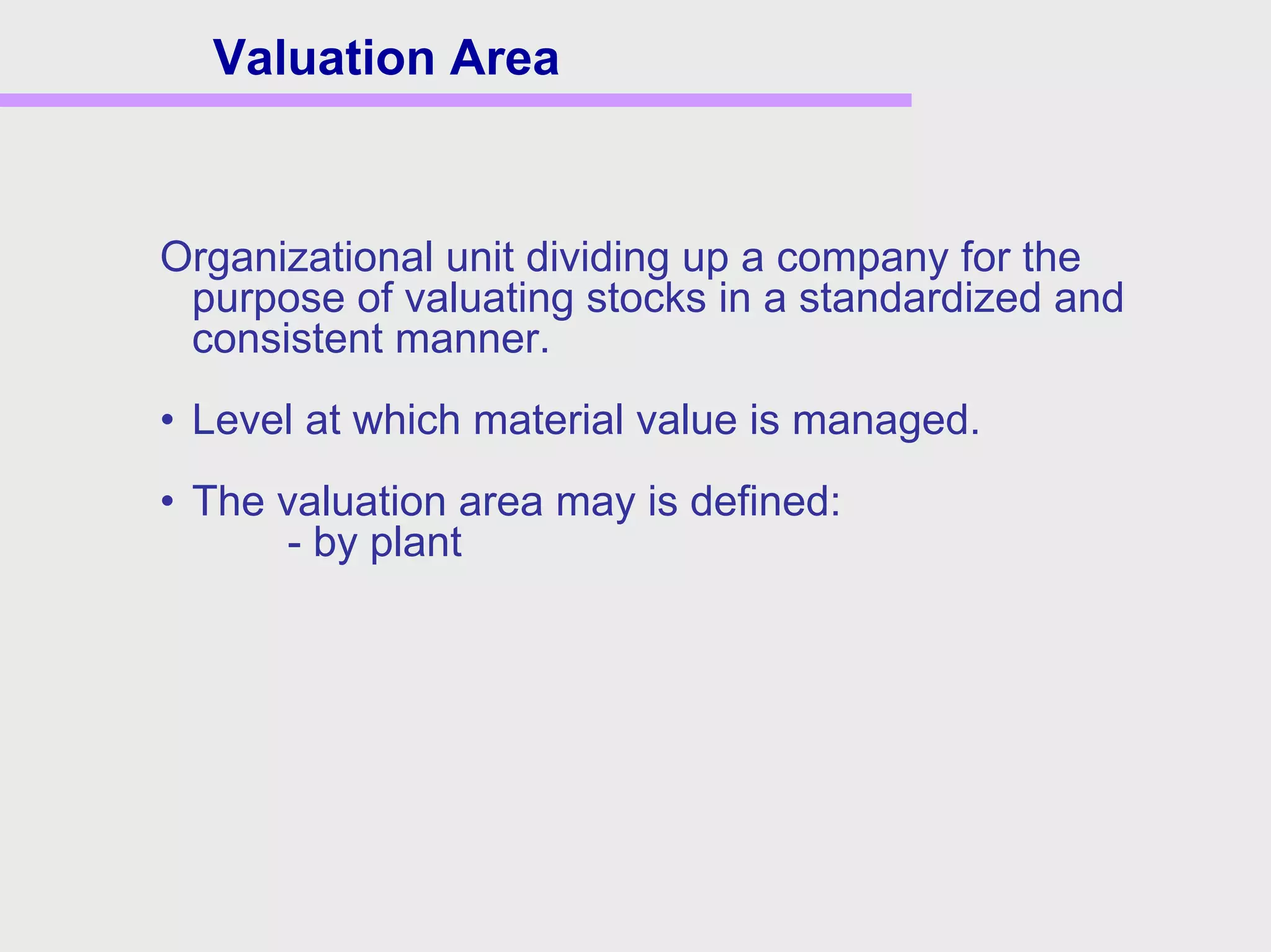 Valuation Area

Organizational unit dividing up a company for the purpose of valuating stocks in a standardized and consistent manner.

• Level at which material value is managed.

• The valuation area may is defined:
- by plant